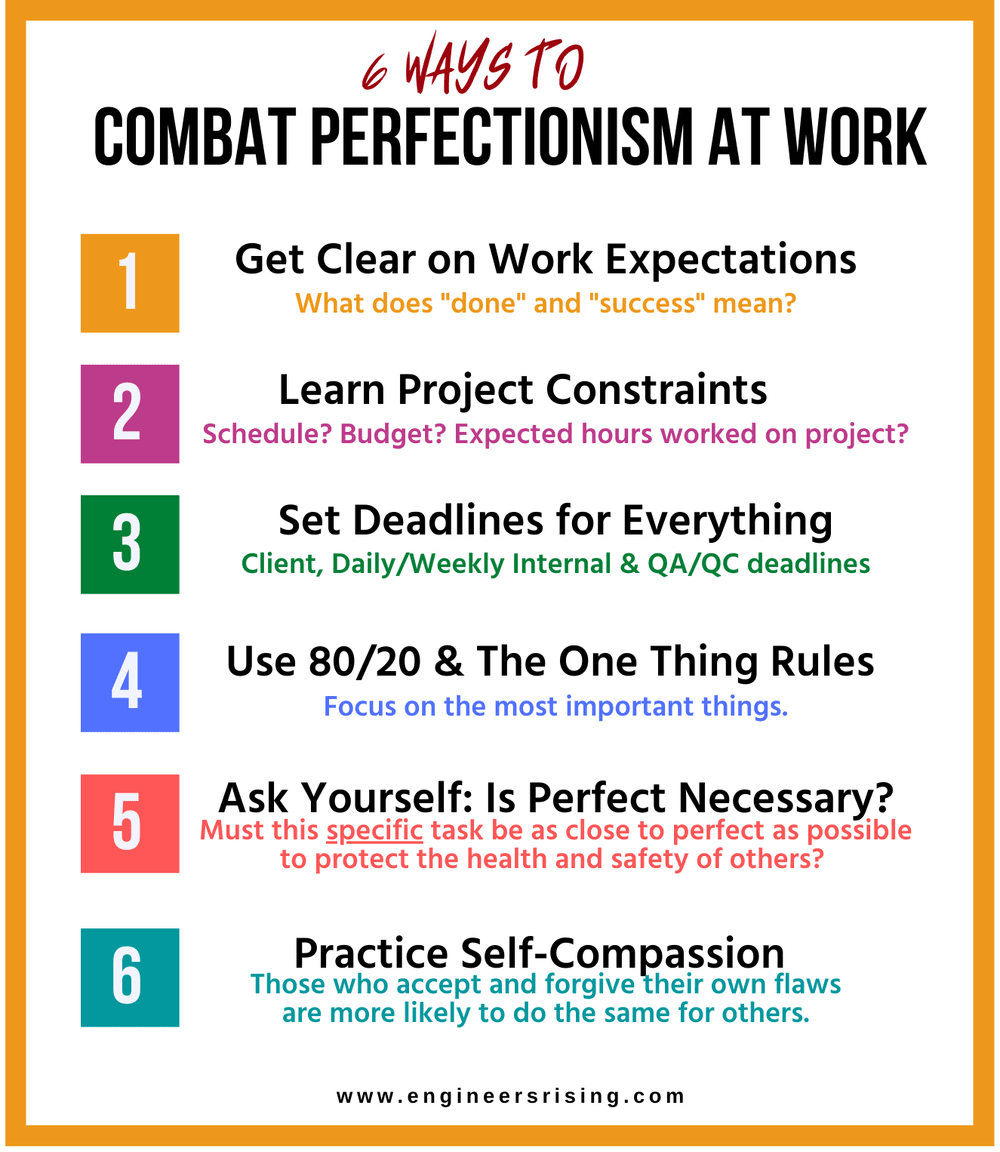 6 WAYS TO
COMBAT PERFECTIONISM AT WORK

1
Get Clear on Work Expectations
What does "done" and "success" mean?

2
Learn Project Constraints
Schedule? Budget? Expected hours worked on project?

3
Set Deadlines for Everything
Client, Daily/Weekly Internal & QA/QC deadlines

4
Use 80/20 & The One Thing Rules
Focus on the most important things.

5
Ask Yourself: Is Perfect Necessary?
Must this specific task be as close to perfect as possible to protect the health and safety of others?

6
Practice Self-Compassion
Those who accept and forgive their own flaws are more likely to do the same for others.

www.engineersrising.com